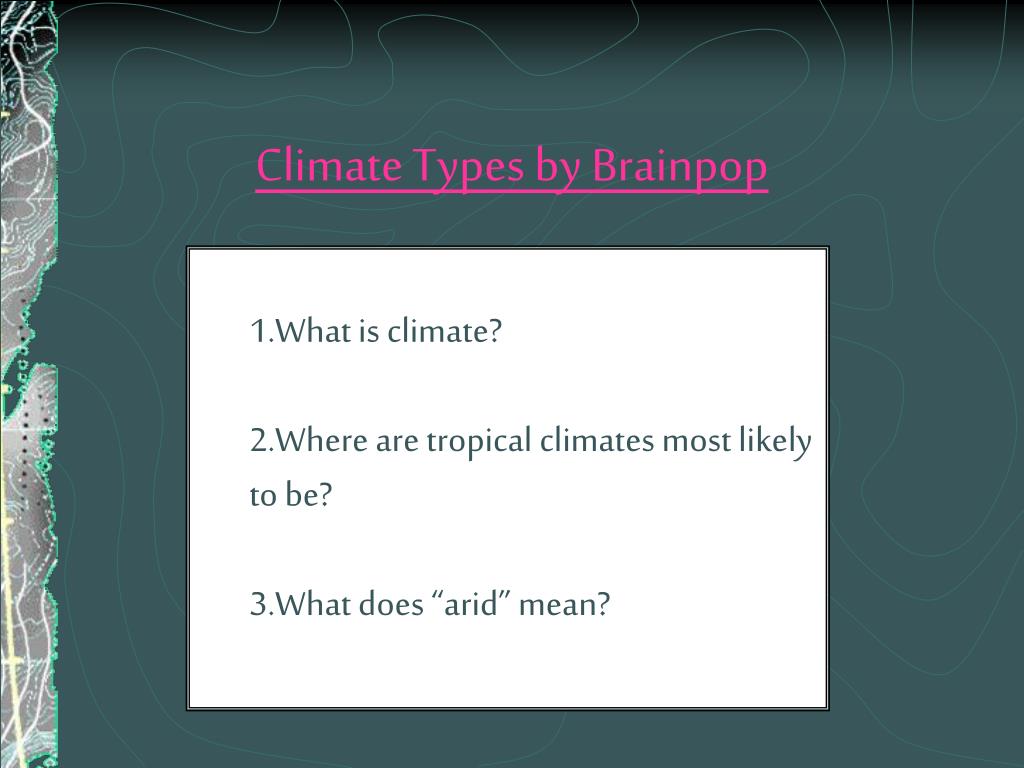 Climate Types by Brainpop

1.What is climate?

2.Where are tropical climates most likely to be?

3.What does “arid” mean?